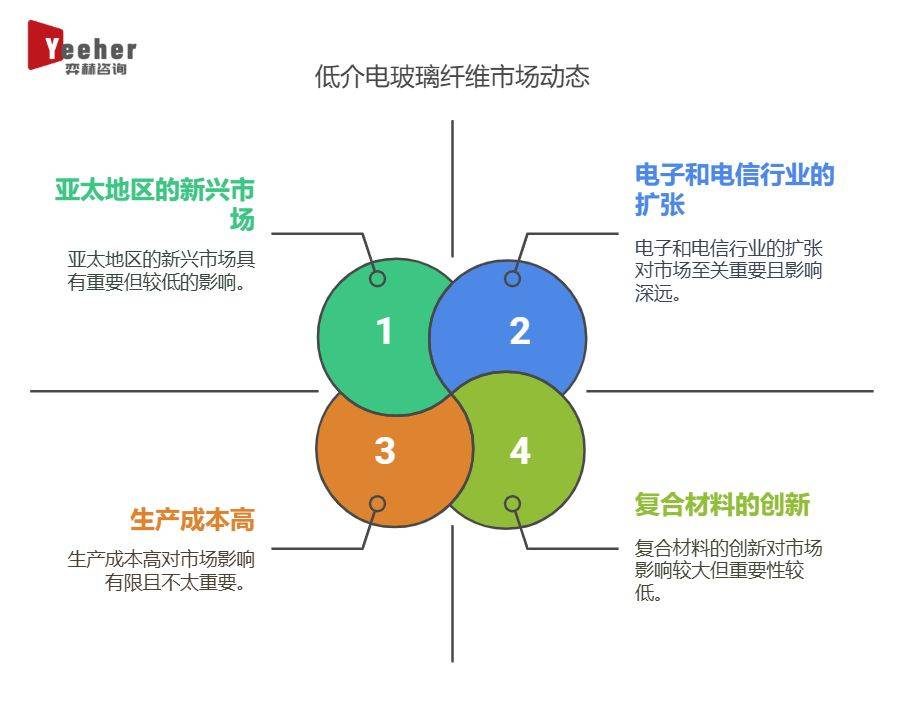 Yeeher
弈赫咨询

低介电玻璃纤维市场动态

亚太地区的新兴市场

亚太地区的新兴市场具有重要但较低的影响。

电子和电信行业的扩张

电子和电信行业的扩张对市场至关重要且影响深远。

1

2

3

4

生产成本高

生产成本高对市场影响有限且不太重要。

复合材料的创新

复合材料的创新对市场影响较大但重要性较低。